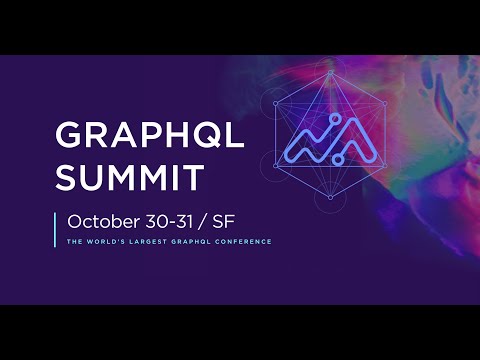 GRAPHQL SUMMIT

October 30-31 / SF

THE WORLD'S LARGEST GRAPHQL CONFERENCE